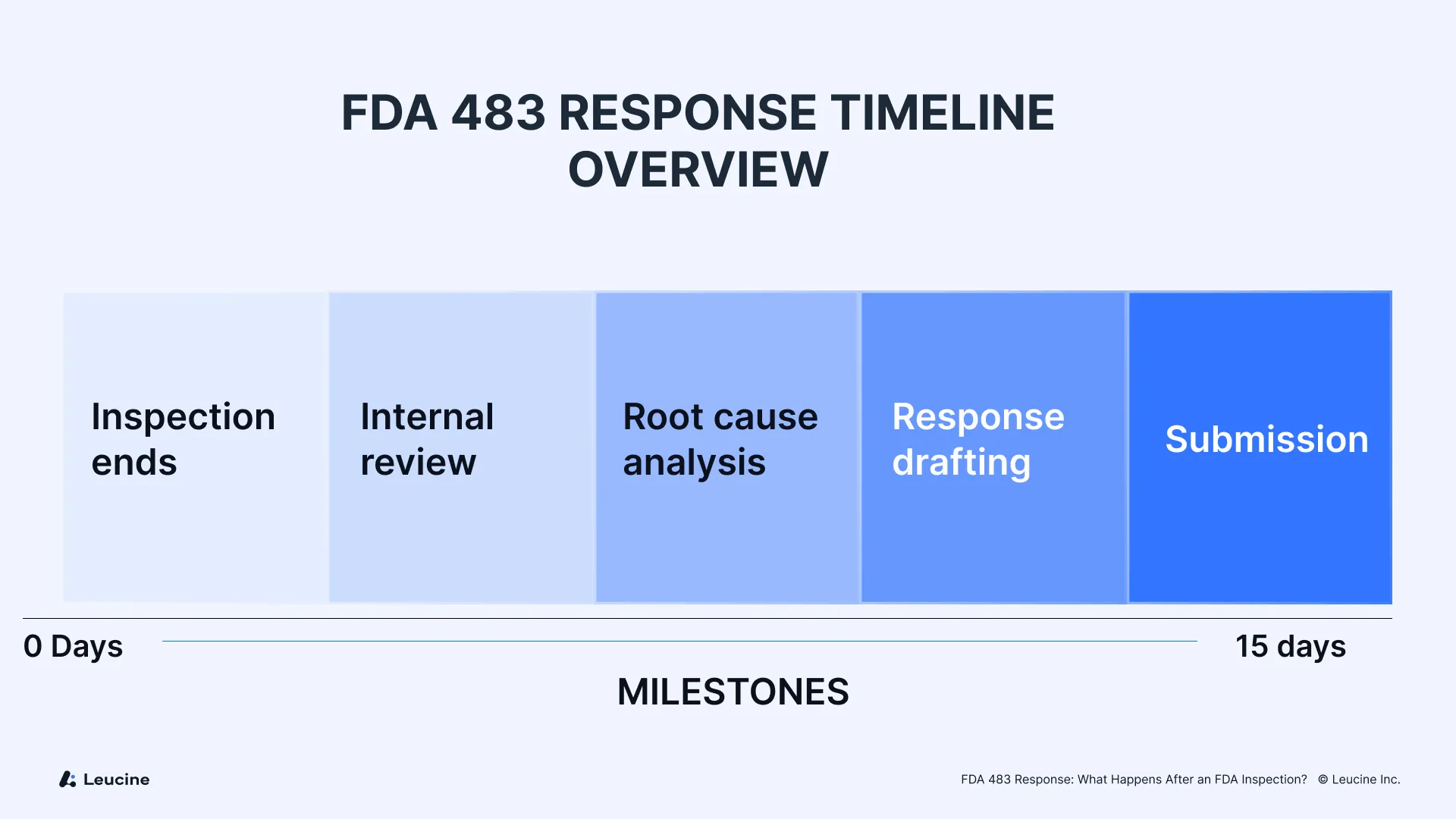 FDA 483 RESPONSE TIMELINE OVERVIEW

Inspection ends

Internal review

Root cause analysis

Response drafting

Submission

0 Days

15 days

MILESTONES

Leucine

FDA 483 Response: What Happens After an FDA Inspection? © Leucine Inc.